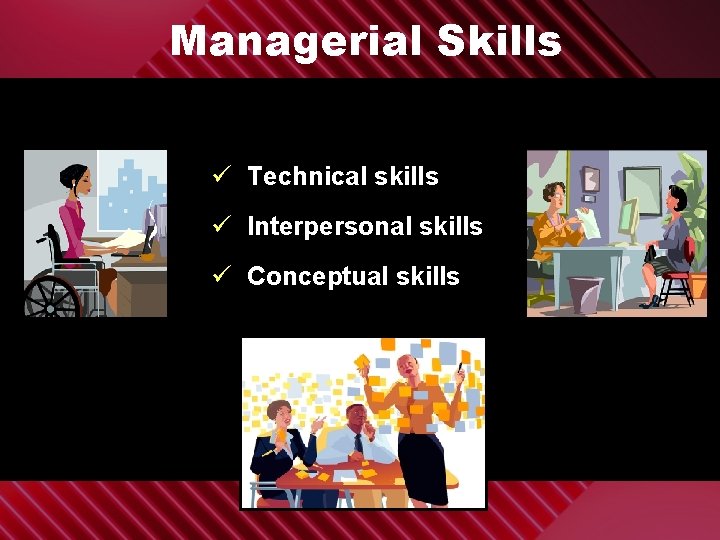 Managerial Skills

✓ Technical skills
✓ Interpersonal skills
✓ Conceptual skills